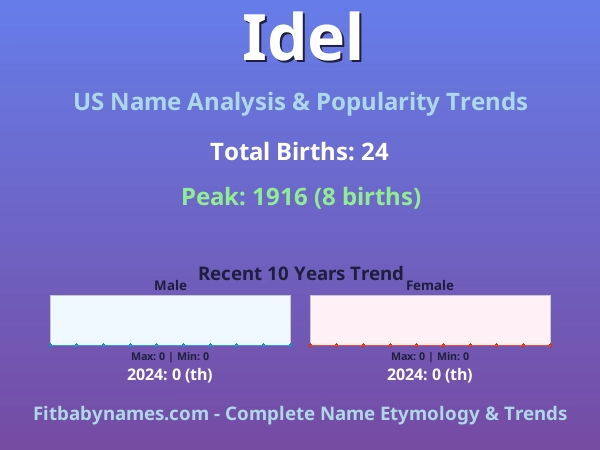 Idel

US Name Analysis & Popularity Trends

Total Births: 24

Peak: 1916 (8 births)

Recent 10 Years Trend

Male

Max: 0 | Min: 0

2024: 0 (th)

Female

Max: 0 | Min: 0

2024: 0 (th)

Fitbabynames.com - Complete Name Etymology & Trends